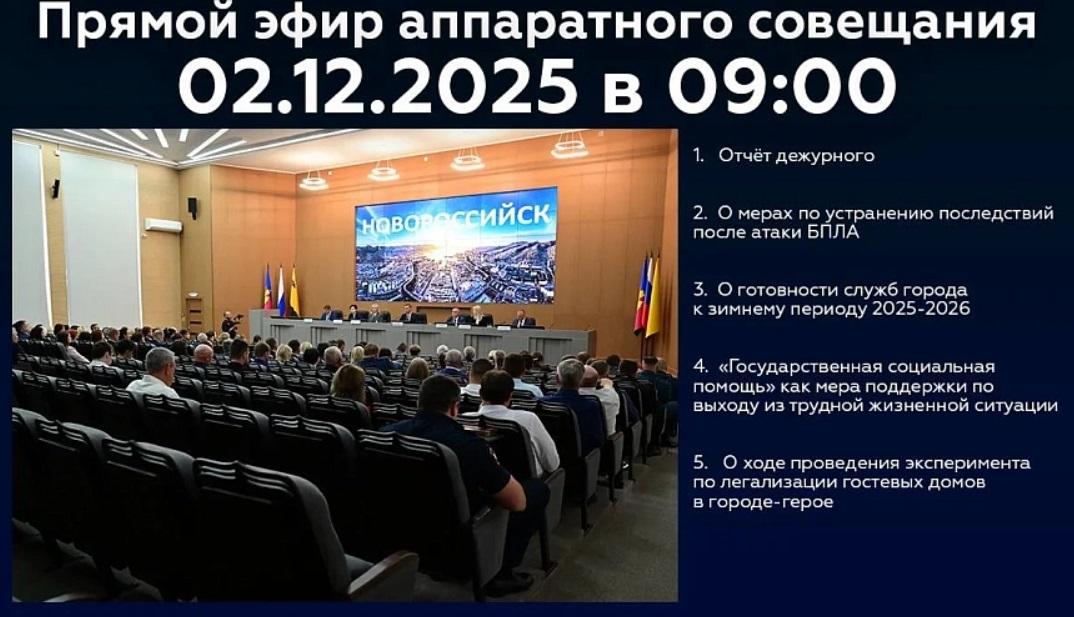 Прямой эфир аппаратного совещания
02.12.2025 в 09:00

НОВОРОССИЙСК

1. Отчёт дежурного

2. О мерах по устранению последствий после атаки БПЛА

3. О готовности служб города к зимнему периоду 2025-2026

4. «Государственная социальная помощь» как мера поддержки по выходу из трудной жизненной ситуации

5. О ходе проведения эксперимента по легализации гостевых домов в городе-герое